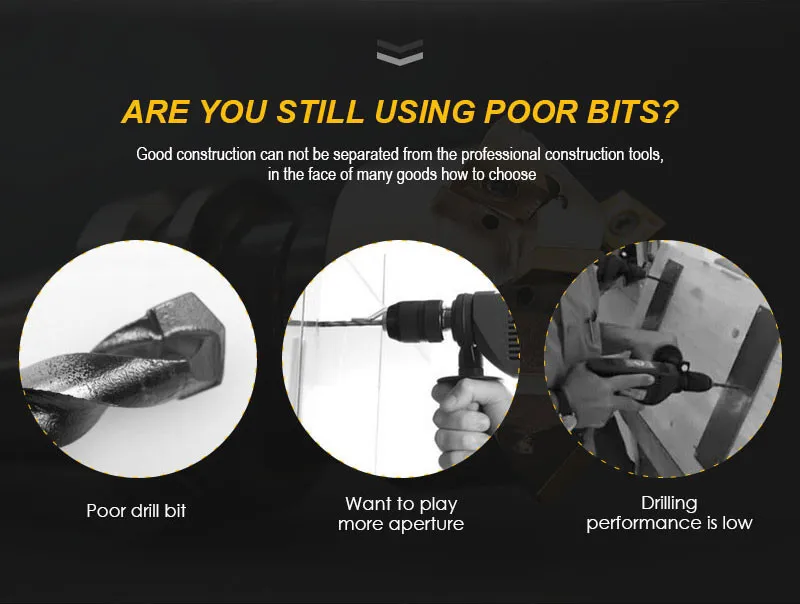 ARE YOU STILL USING POOR BITS?

Good construction can not be separated from the professional construction tools, in the face of many goods how to choose

Poor drill bit

Want to play more aperture

Drilling performance is low